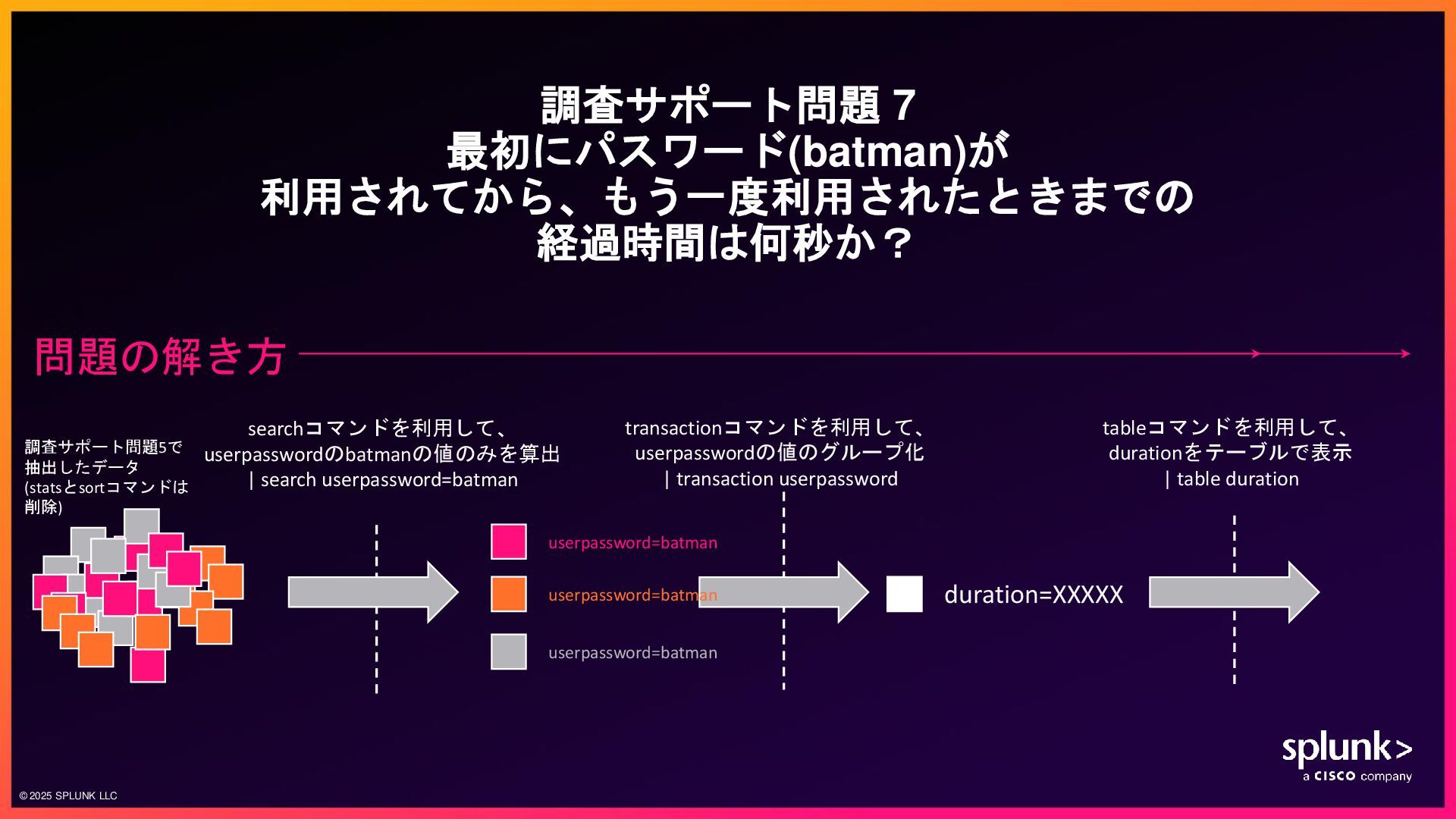 調査サポート問題 7
最初にパスワード(batman)が
利用されてから、もう一度利用されたときまでの
経過時間は何秒か？

問題の解き方

調査サポート問題5で抽出したデータ
(statsとsortコマンドは削除)

searchコマンドを利用して、
userpasswordのbatmanの値のみを算出
| search userpassword=batman

userpassword=batman
userpassword=batman
userpassword=batman

transactionコマンドを利用して、
userpasswordの値のグループ化
| transaction userpassword

duration=XXXXX

tableコマンドを利用して、
durationをテーブルで表示
| table duration

splunk>
a CISCO company

© 2025 SPLUNK LLC